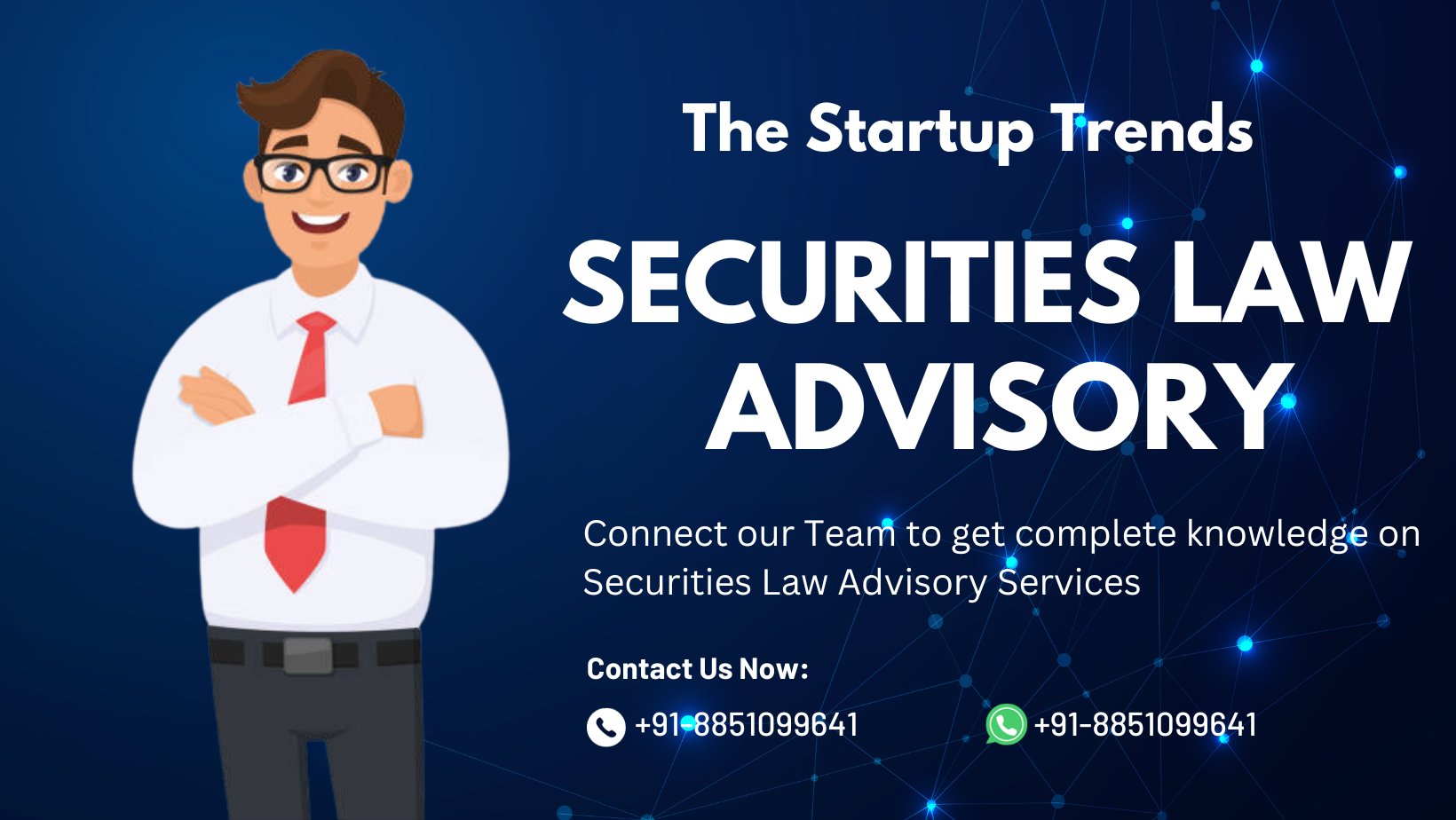 The Startup Trends

SECURITIES LAW ADVISORY

Connect our Team to get complete knowledge on Securities Law Advisory Services

Contact Us Now:

+91-8851099641

+91-8851099641